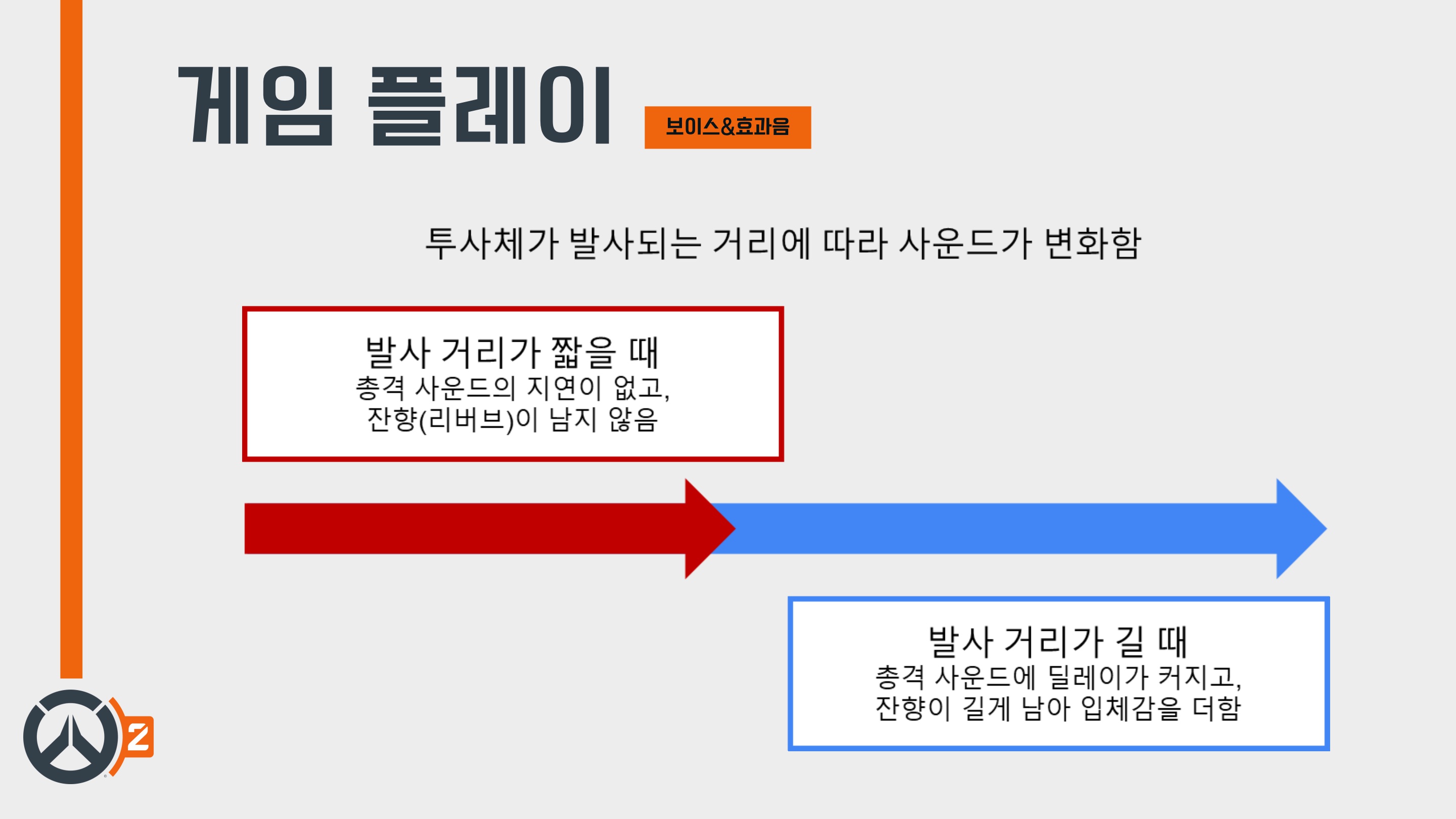 게임 플레이

보이스&효과음

투사체가 발사되는 거리에 따라 사운드가 변화함

발사 거리가 짧을 때
총격 사운드의 지연이 없고,
잔향(리버브)이 남지 않음

발사 거리가 길 때
총격 사운드에 딜레이가 커지고,
잔향이 길게 남아 입체감을 더함

2